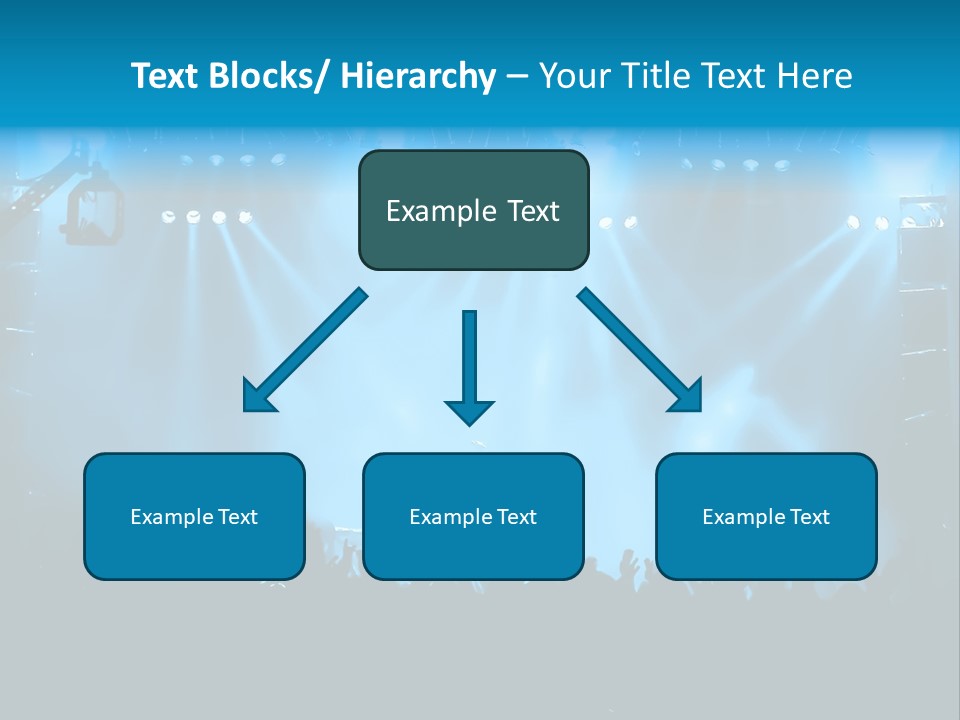 Text Blocks/ Hierarchy – Your Title Text Here

Example Text

Example Text

Example Text

Example Text